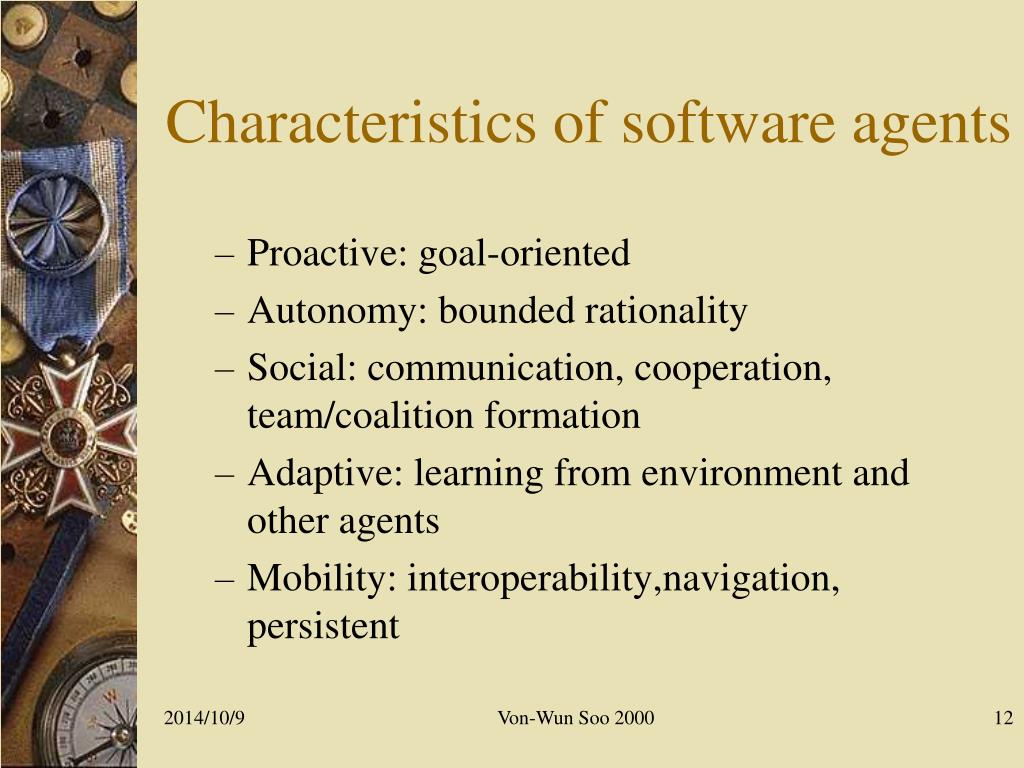 Characteristics of software agents

– Proactive: goal-oriented
– Autonomy: bounded rationality
– Social: communication, cooperation, team/coalition formation
– Adaptive: learning from environment and other agents
– Mobility: interoperability,navigation, persistent

2014/10/9

Von-Wun Soo 2000

12